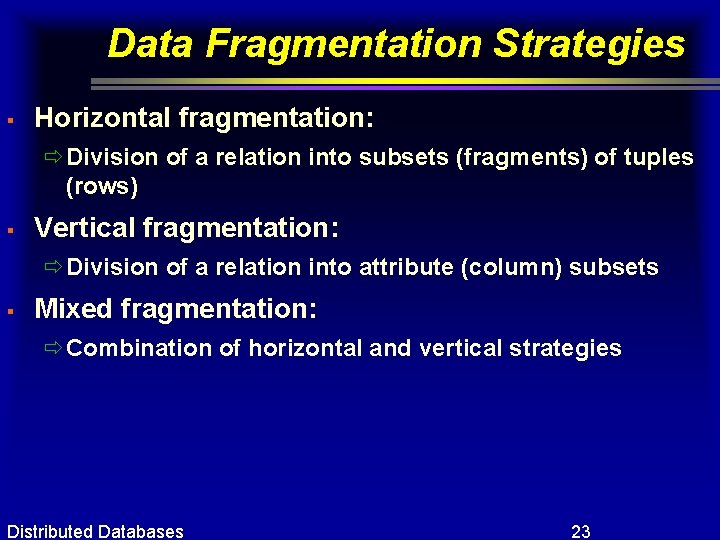 Data Fragmentation Strategies

▪ Horizontal fragmentation:

⇨ Division of a relation into subsets (fragments) of tuples (rows)

▪ Vertical fragmentation:

⇨ Division of a relation into attribute (column) subsets

▪ Mixed fragmentation:

⇨ Combination of horizontal and vertical strategies

Distributed Databases 23